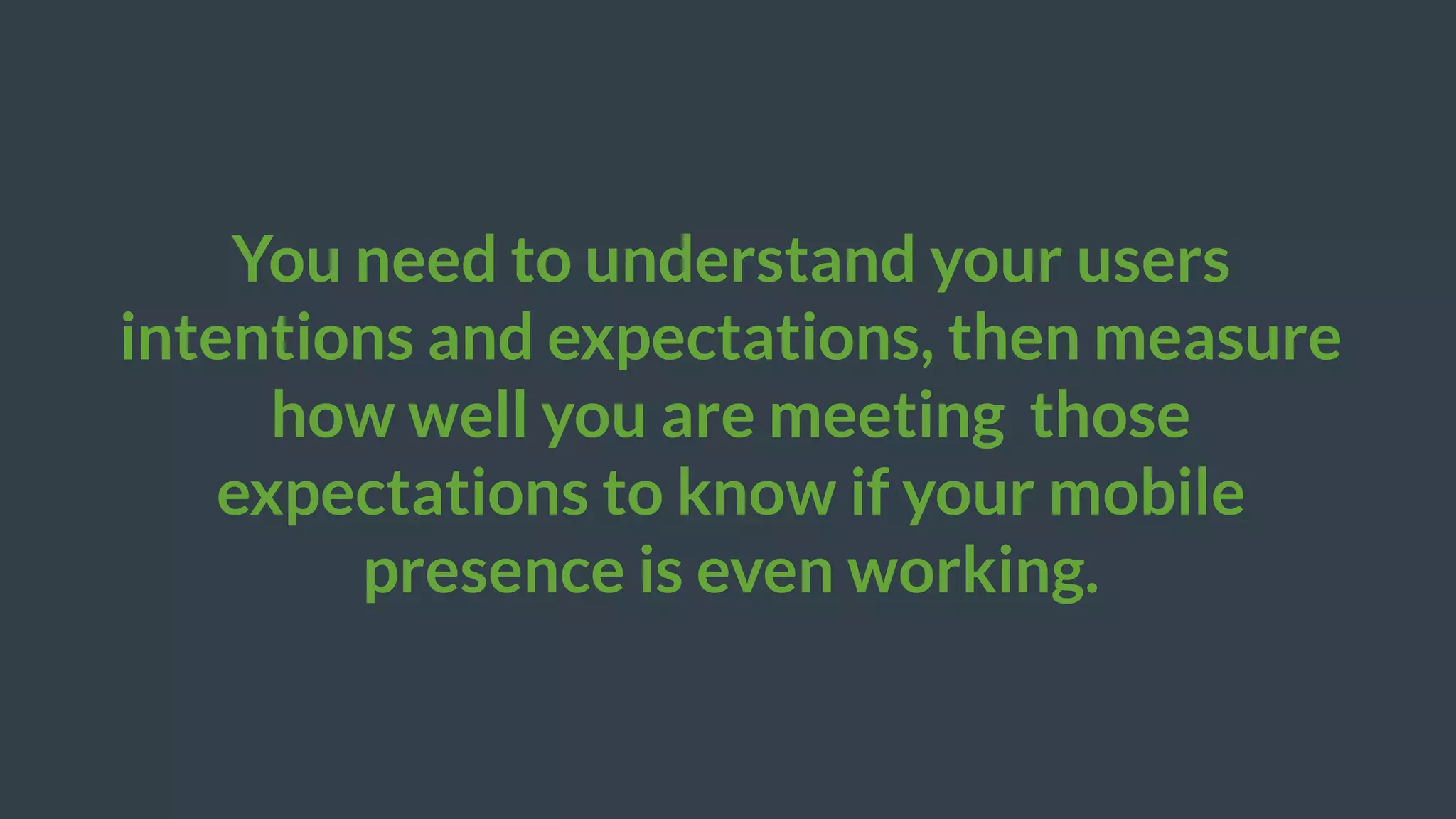 You need to understand your users intentions and expectations, then measure how well you are meeting those expectations to know if your mobile presence is even working.